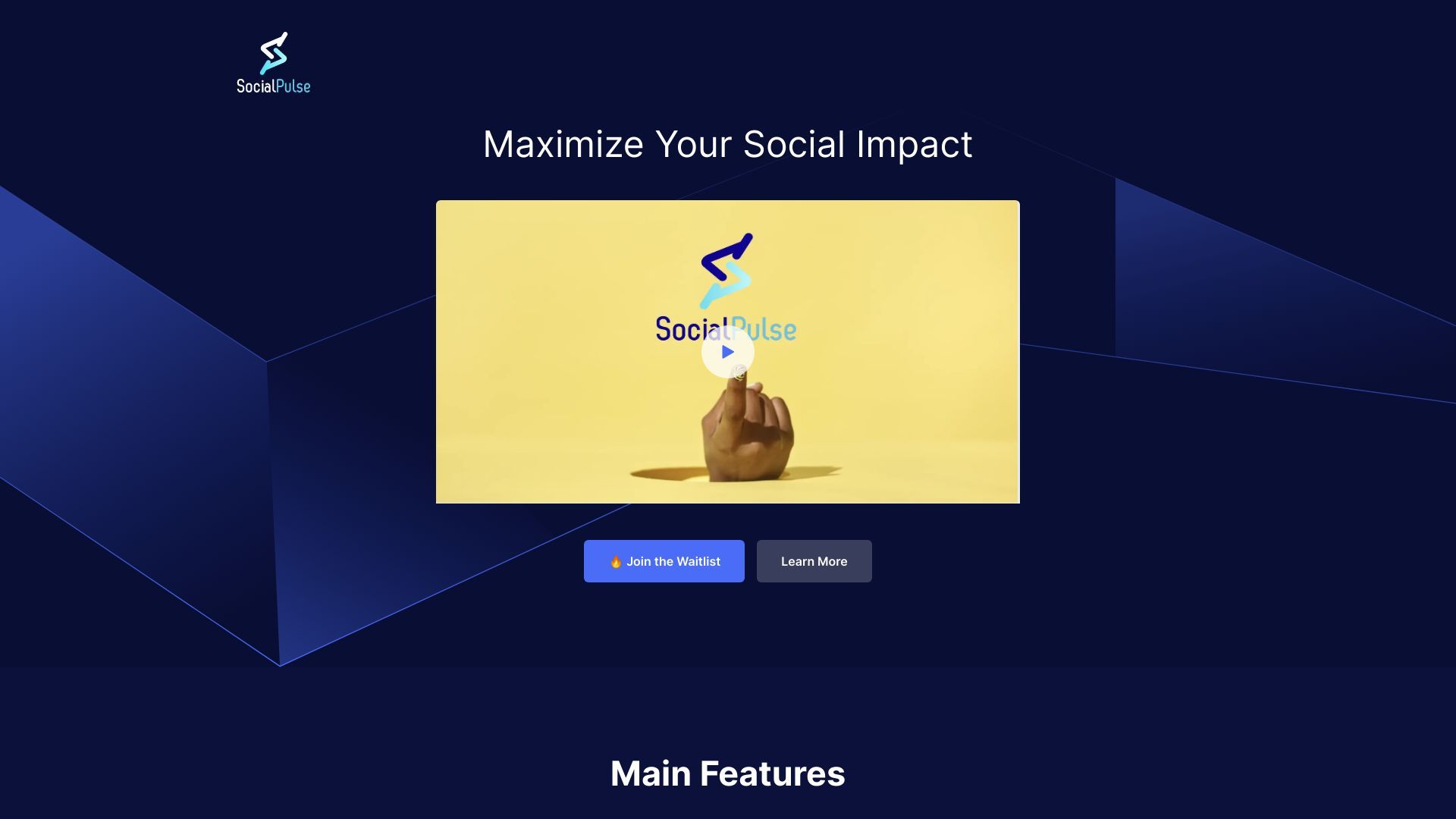 SocialPulse

Maximize Your Social Impact

SocialPulse

🔥 Join the Waitlist

Learn More

Main Features